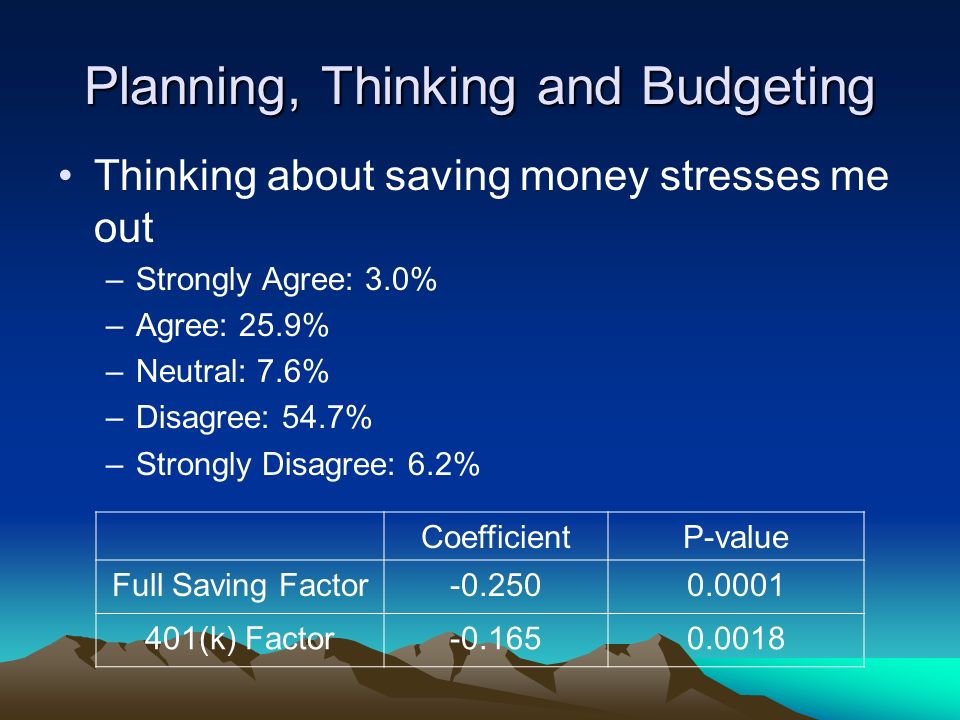 Planning, Thinking and Budgeting

• Thinking about saving money stresses me out
– Strongly Agree: 3.0%
– Agree: 25.9%
– Neutral: 7.6%
– Disagree: 54.7%
– Strongly Disagree: 6.2%

| | Coefficient | P-value |
|---|---|---|
| Full Saving Factor | -0.250 | 0.0001 |
| 401(k) Factor | -0.165 | 0.0018 |